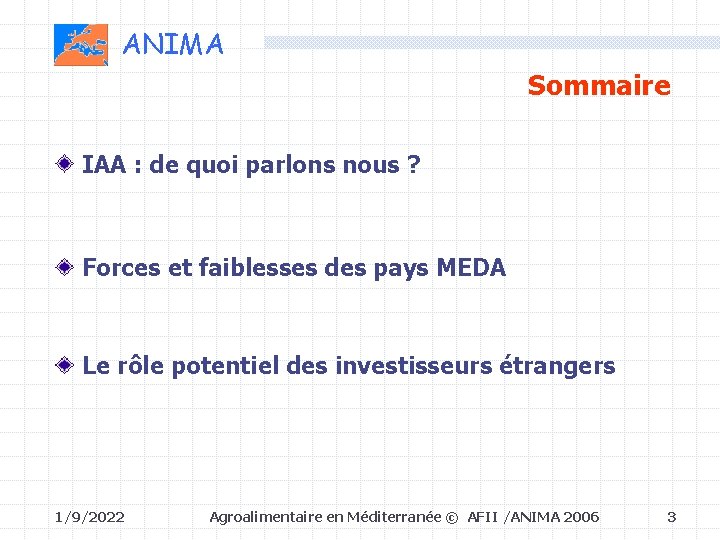 ANIMA

Sommaire

IAA : de quoi parlons nous ?

Forces et faiblesses des pays MEDA

Le rôle potentiel des investisseurs étrangers

1/9/2022 Agroalimentaire en Méditerranée © AFII /ANIMA 2006 3